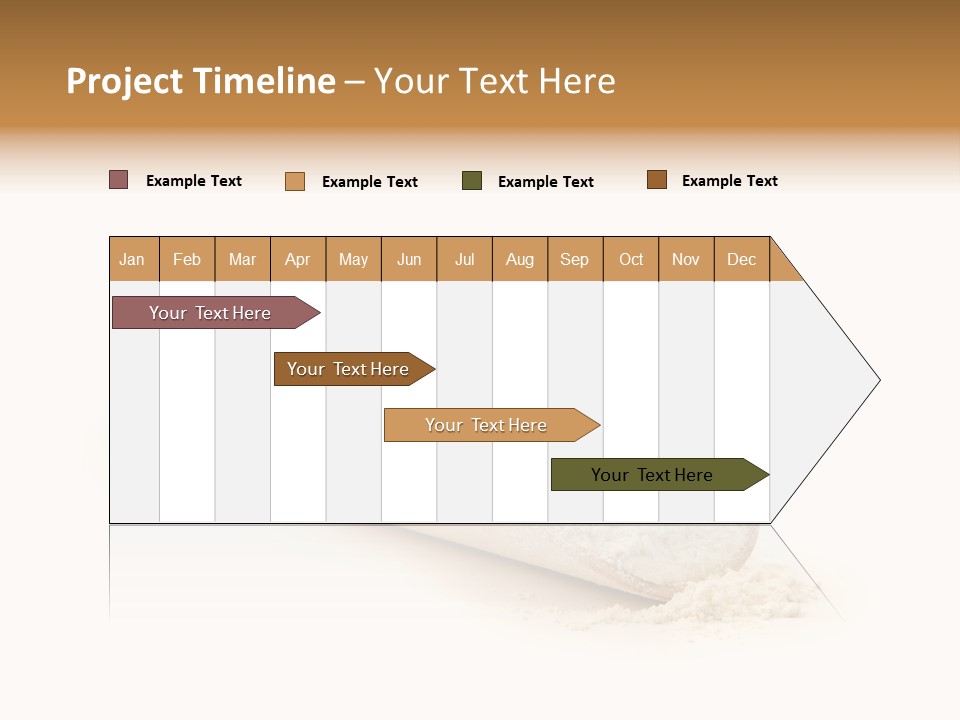 Project Timeline – Your Text Here

Example Text
Example Text
Example Text
Example Text

| Jan | Feb | Mar | Apr | May | Jun | Jul | Aug | Sep | Oct | Nov | Dec |
|---|---|---|---|---|---|---|---|---|---|---|---|

Your Text Here

Your Text Here

Your Text Here

Your Text Here